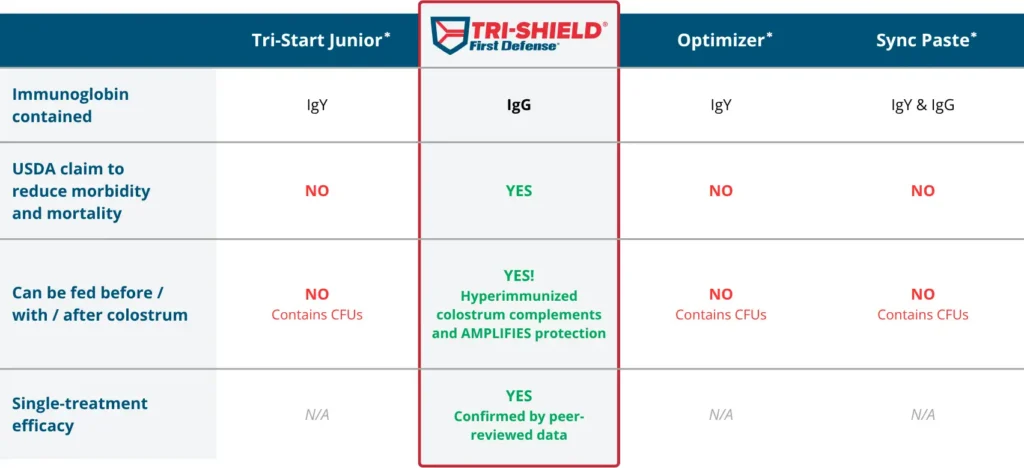 |  | Tri-Start Junior* | TRI-SHIELD® First Defense® | Optimizer* | Sync Paste* |
|---|---|---|---|---|
| Immunoglobin contained | IgY | IgG | IgY | IgY & IgG |
| USDA claim to reduce morbidity and mortality | NO | YES | NO | NO |
| Can be fed before / with / after colostrum | NO Contains CFUs | YES! Hyperimmunized colostrum complements and AMPLIFIES protection | NO Contains CFUs | NO Contains CFUs |
| Single-treatment efficacy | N/A | YES Confirmed by peer-reviewed data | N/A | N/A |